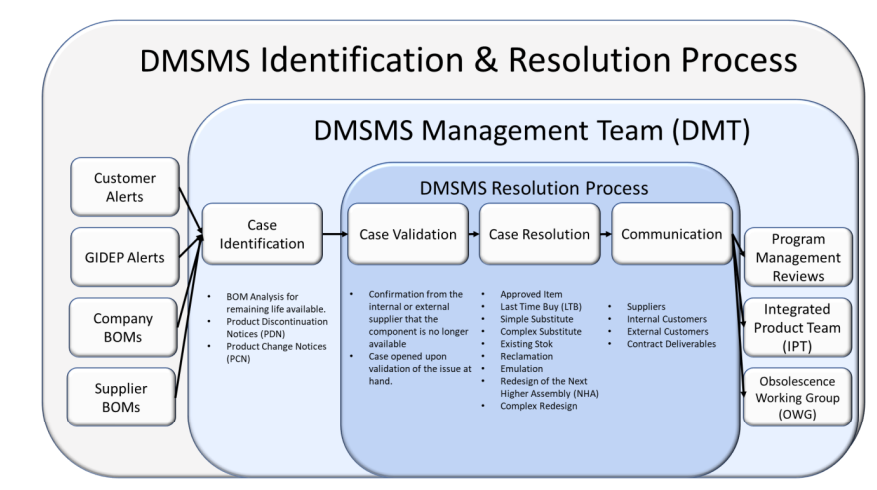 DMSMS Identification & Resolution Process

DMSMS Management Team (DMT)

Customer Alerts

GIDEP Alerts

Company BOMs

Supplier BOMs

Case Identification

- BOM Analysis for remaining life available.
- Product Discontinuation Notices (PDN)
- Product Change Notices (PCN)

DMSMS Resolution Process

Case Validation

- Confirmation from the internal or external supplier that the component is no longer available
- Case opened upon validation of the issue at hand.

Case Resolution

- Approved Item
- Last Time Buy (LTB)
- Simple Substitute
- Complex Substitute
- Existing Stok
- Reclamation
- Emulation
- Redesign of the Next Higher Assembly (NHA)
- Complex Redesign

Communication

- Suppliers
- Internal Customers
- External Customers
- Contract Deliverables

Program Management Reviews

Integrated Product Team (IPT)

Obsolescence Working Group (OWG)